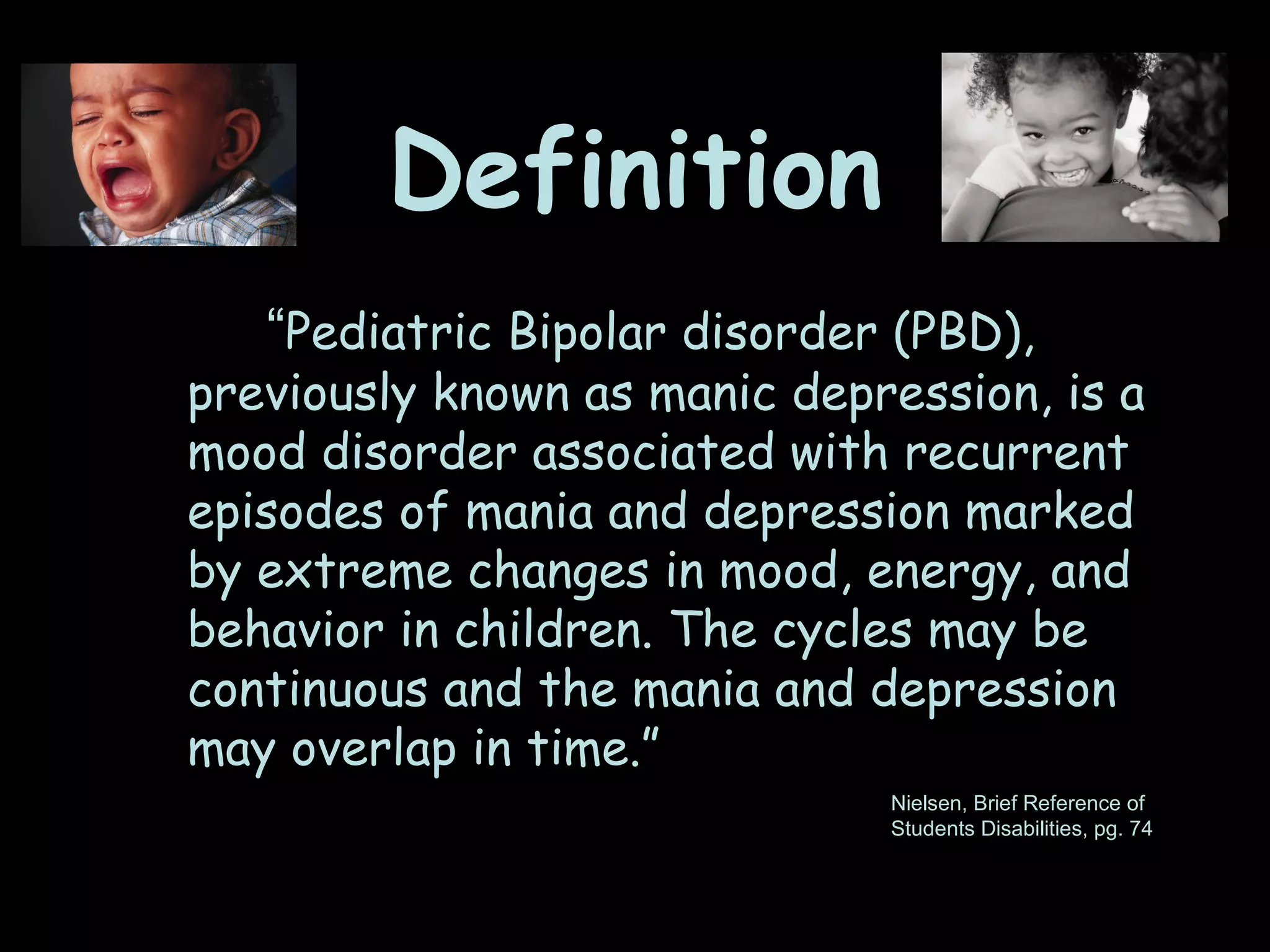 Definition

“Pediatric Bipolar disorder (PBD), previously known as manic depression, is a mood disorder associated with recurrent episodes of mania and depression marked by extreme changes in mood, energy, and behavior in children. The cycles may be continuous and the mania and depression may overlap in time.”

Nielsen, Brief Reference of Students Disabilities, pg. 74